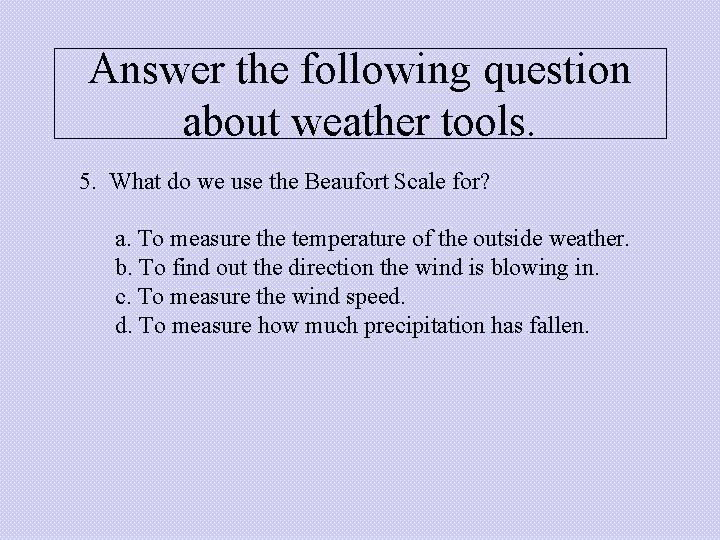 Answer the following question about weather tools.

5. What do we use the Beaufort Scale for?

a. To measure the temperature of the outside weather.
b. To find out the direction the wind is blowing in.
c. To measure the wind speed.
d. To measure how much precipitation has fallen.